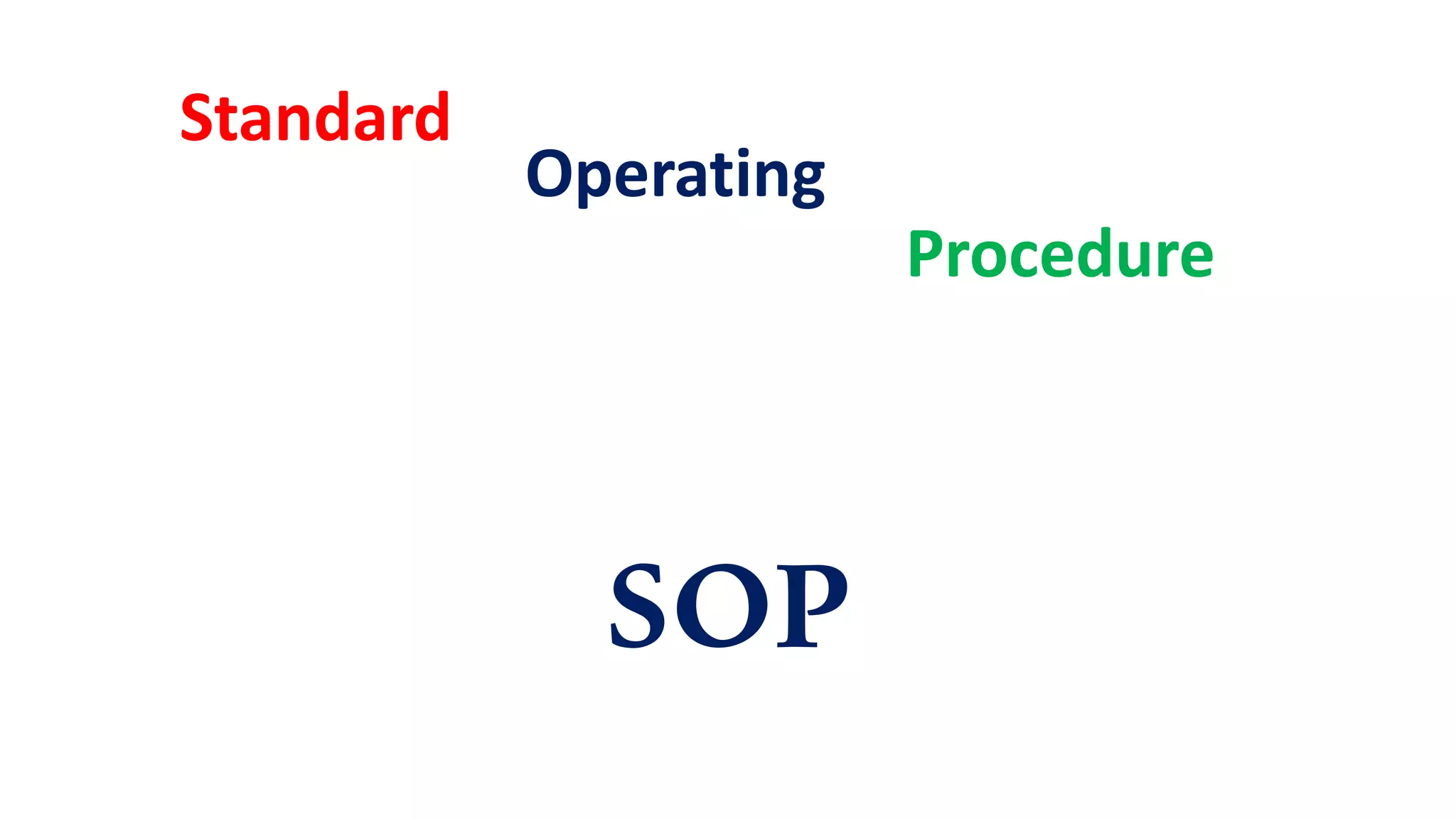 Standard

Operating

Procedure

SOP